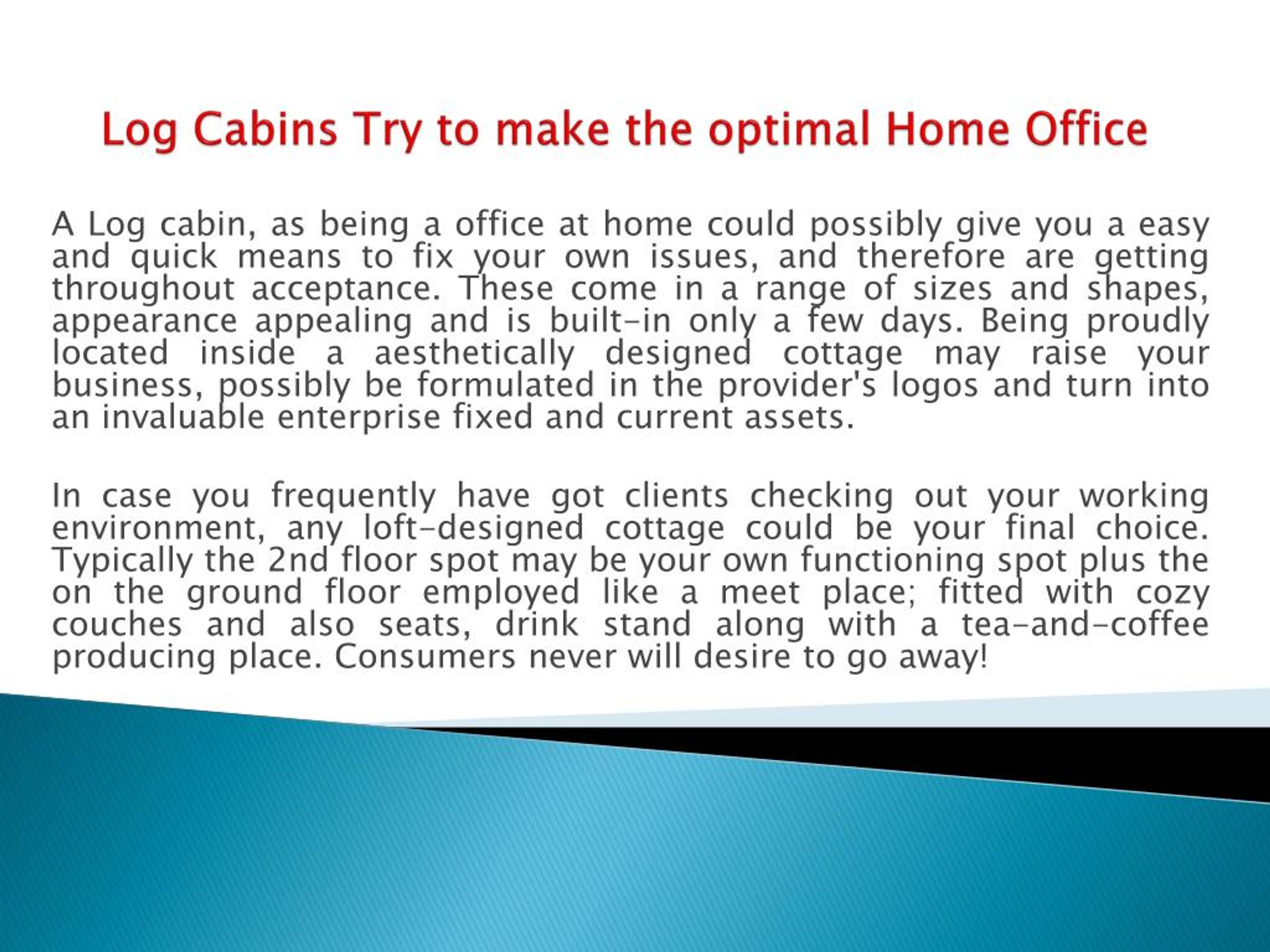 Log Cabins Try to make the optimal Home Office

A Log cabin, as being a office at home could possibly give you a easy and quick means to fix your own issues, and therefore are getting throughout acceptance. These come in a range of sizes and shapes, appearance appealing and is built-in only a few days. Being proudly located inside a aesthetically designed cottage may raise your business, possibly be formulated in the provider's logos and turn into an invaluable enterprise fixed and current assets.

In case you frequently have got clients checking out your working environment, any loft-designed cottage could be your final choice. Typically the 2nd floor spot may be your own functioning spot plus the on the ground floor employed like a meet place; fitted with cozy couches and also seats, drink stand along with a tea-and-coffee producing place. Consumers never will desire to go away!